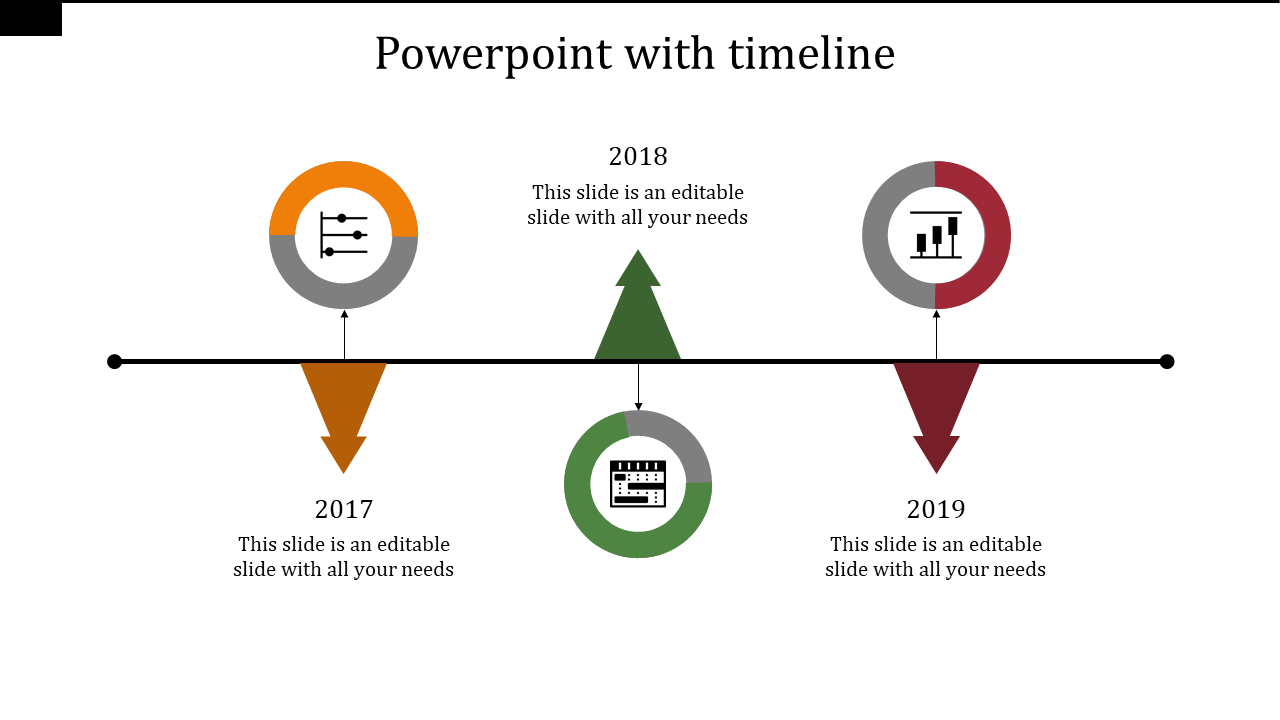 Powerpoint with timeline

2018
This slide is an editable slide with all your needs

2017
This slide is an editable slide with all your needs

2019
This slide is an editable slide with all your needs